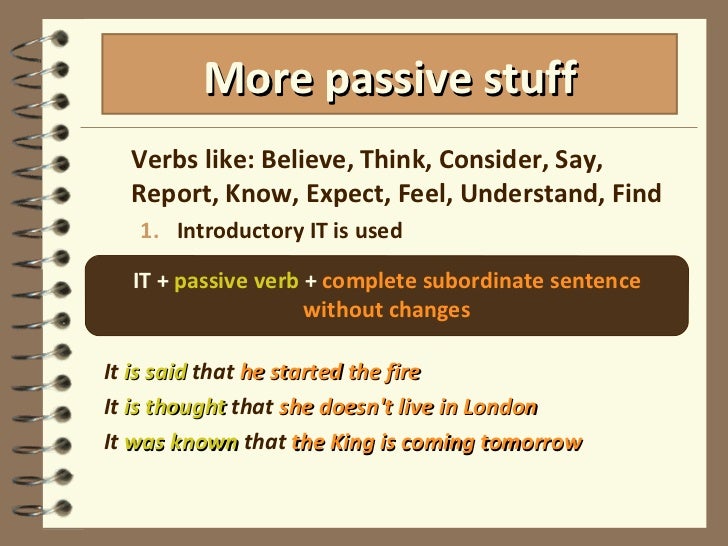 More passive stuff

Verbs like: Believe, Think, Consider, Say, Report, Know, Expect, Feel, Understand, Find

1. Introductory IT is used

IT + passive verb + complete subordinate sentence without changes

It is said that he started the fire

It is thought that she doesn't live in London

It was known that the King is coming tomorrow